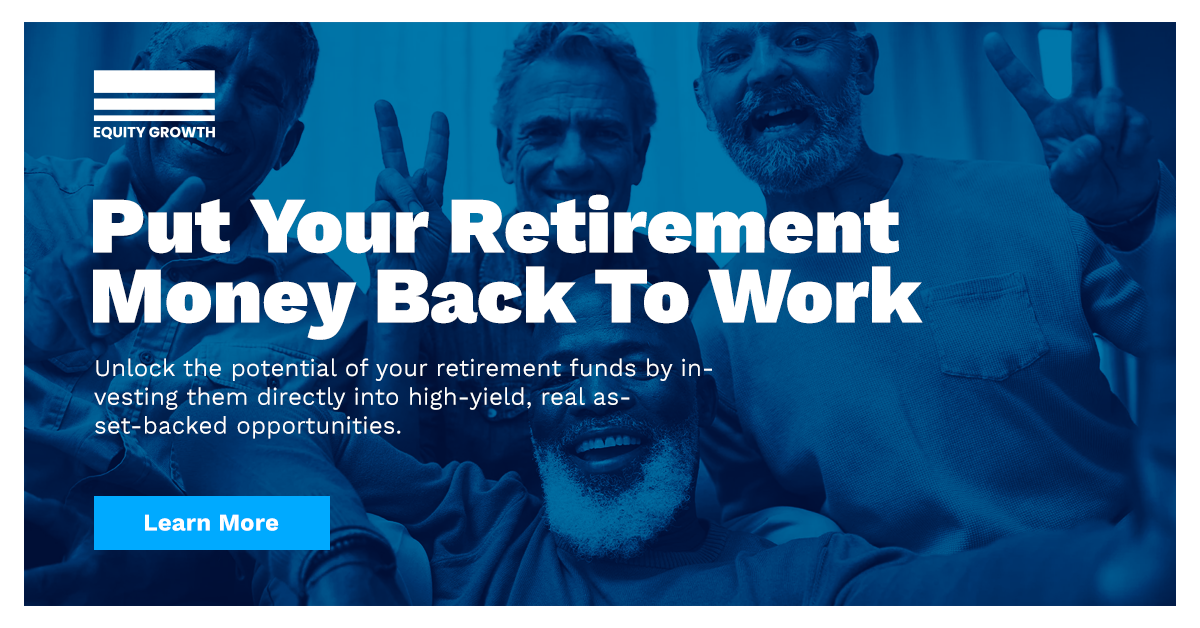 EQUITY GROWTH

Put Your Retirement Money Back To Work

Unlock the potential of your retirement funds by investing them directly into high-yield, real asset-backed opportunities.

Learn More